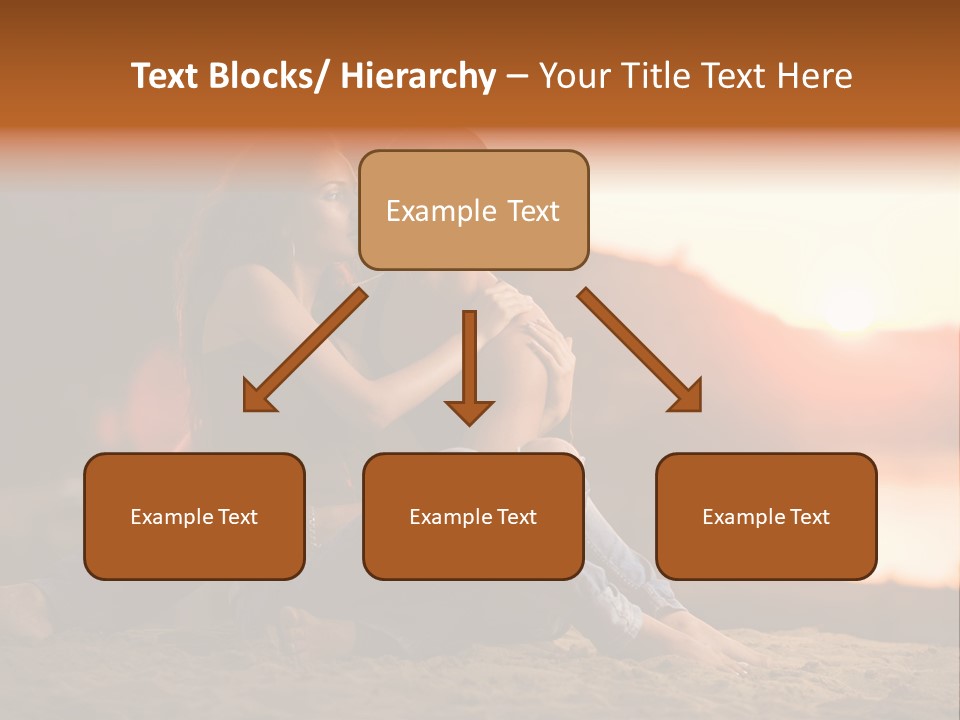 Text Blocks/ Hierarchy – Your Title Text Here

Example Text

Example Text

Example Text

Example Text